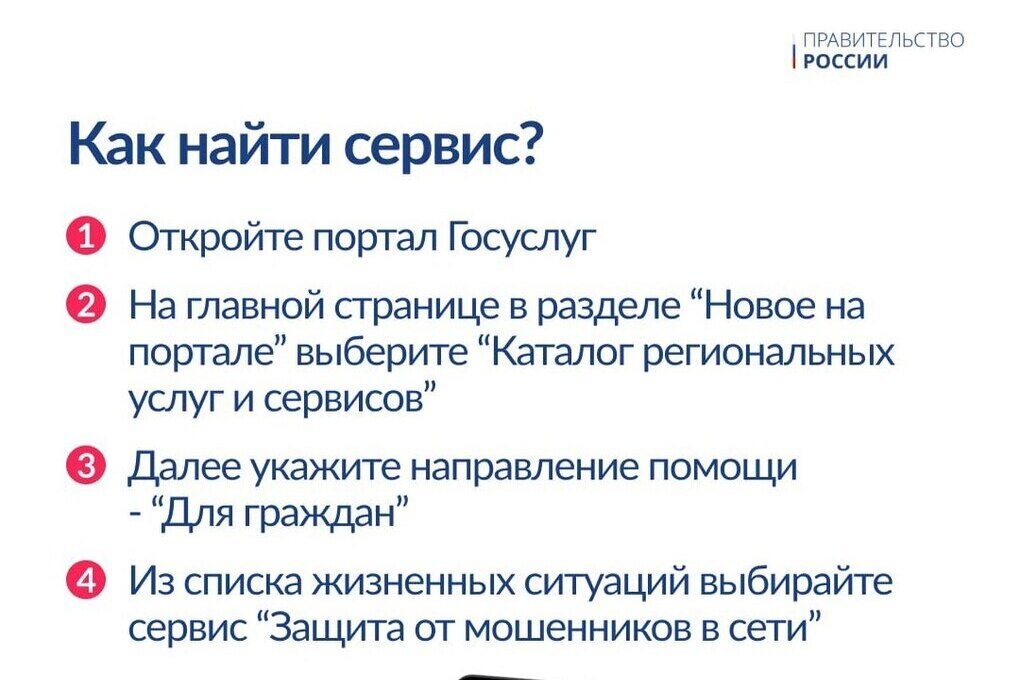 ПРАВИТЕЛЬСТВО
РОССИИ

Как найти сервис?

1 Откройте портал Госуслуг

2 На главной странице в разделе “Новое на портале” выберите “Каталог региональных услуг и сервисов”

3 Далее укажите направление помощи - “Для граждан”

4 Из списка жизненных ситуаций выбирайте сервис “Защита от мошенников в сети”